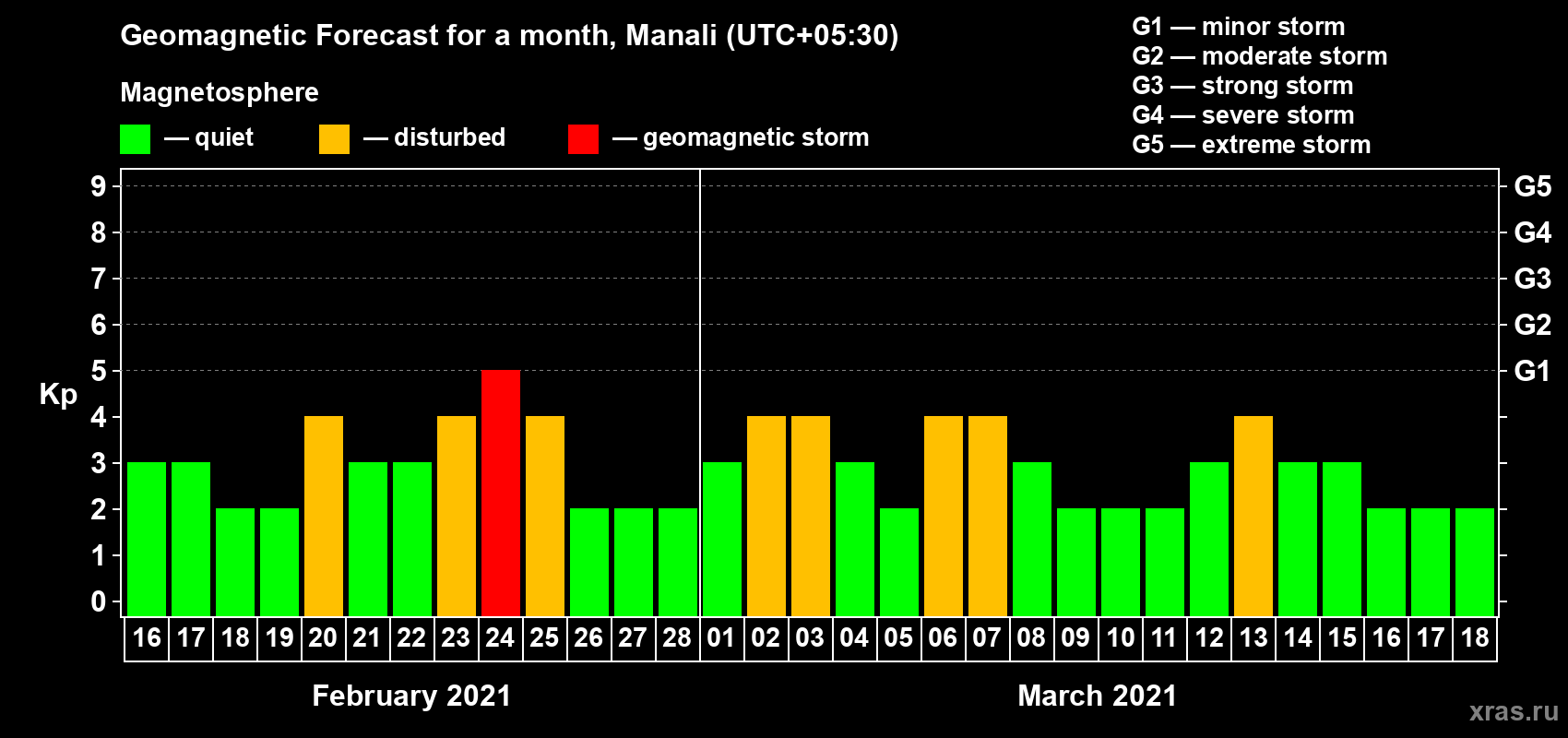 Geomagnetic Forecast for a month, Manali (UTC+05:30)

Magnetosphere

— quiet — disturbed — geomagnetic storm

G1 — minor storm
G2 — moderate storm
G3 — strong storm
G4 — severe storm
G5 — extreme storm

Kp

9 8 7 6 5 4 3 2 1 0

G5 G4 G3 G2 G1

16 17 18 19 20 21 22 23 24 25 26 27 28 01 02 03 04 05 06 07 08 09 10 11 12 13 14 15 16 17 18

February 2021

March 2021

xras.ru